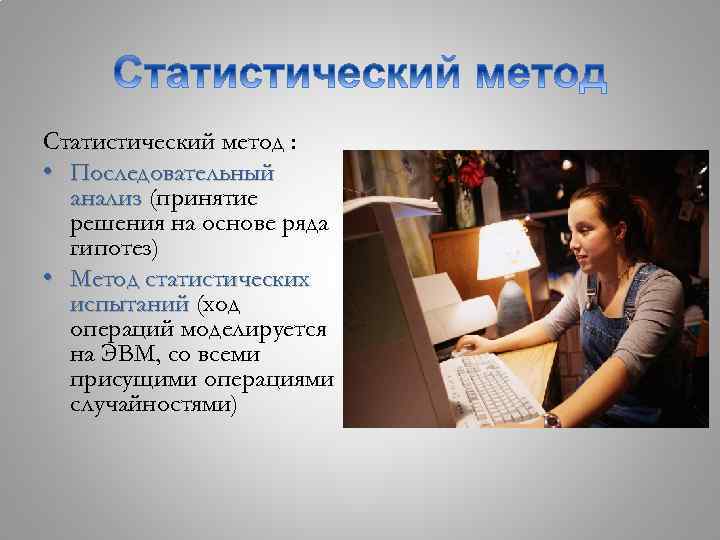 Статистический метод

Статистический метод :

• Последовательный анализ (принятие решения на основе ряда гипотез)
• Метод статистических испытаний (ход операций моделируется на ЭВМ, со всеми присущими операциями случайностями)